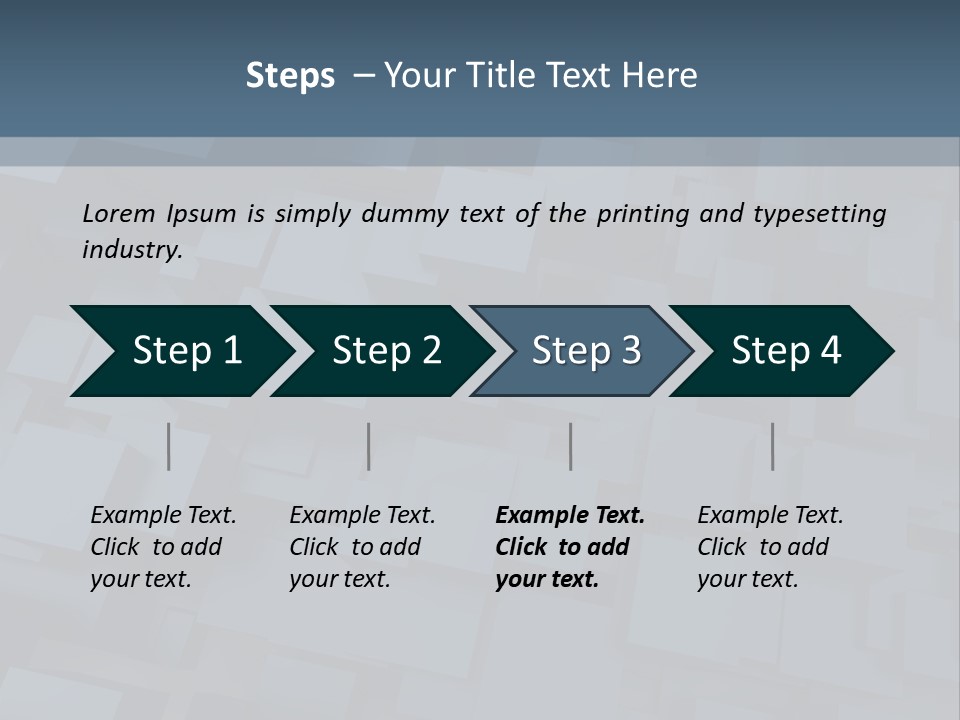 Steps – Your Title Text Here

Lorem Ipsum is simply dummy text of the printing and typesetting industry.

Step 1

Step 2

Step 3

Step 4

Example Text. Click to add your text.

Example Text. Click to add your text.

Example Text. Click to add your text.

Example Text. Click to add your text.